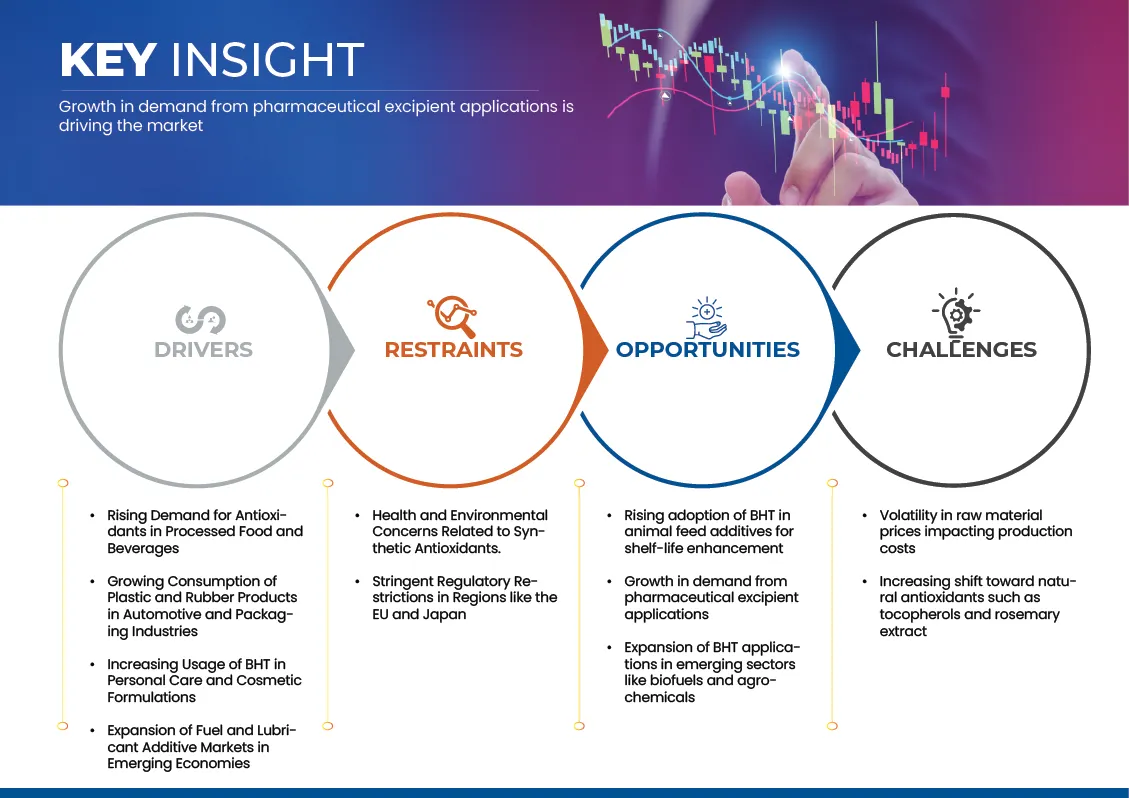 KEY INSIGHT

Growth in demand from pharmaceutical excipient applications is driving the market

DRIVERS

RESTRAINTS

OPPORTUNITIES

CHALLENGES

• Rising Demand for Antioxidants in Processed Food and Beverages

• Growing Consumption of Plastic and Rubber Products in Automotive and Packaging Industries

• Increasing Usage of BHT in Personal Care and Cosmetic Formulations

• Expansion of Fuel and Lubricant Additive Markets in Emerging Economies

• Health and Environmental Concerns Related to Synthetic Antioxidants.

• Stringent Regulatory Restrictions in Regions like the EU and Japan

• Rising adoption of BHT in animal feed additives for shelf-life enhancement

• Growth in demand from pharmaceutical excipient applications

• Expansion of BHT applications in emerging sectors like biofuels and agrochemicals

• Volatility in raw material prices impacting production costs

• Increasing shift toward natural antioxidants such as tocopherols and rosemary extract